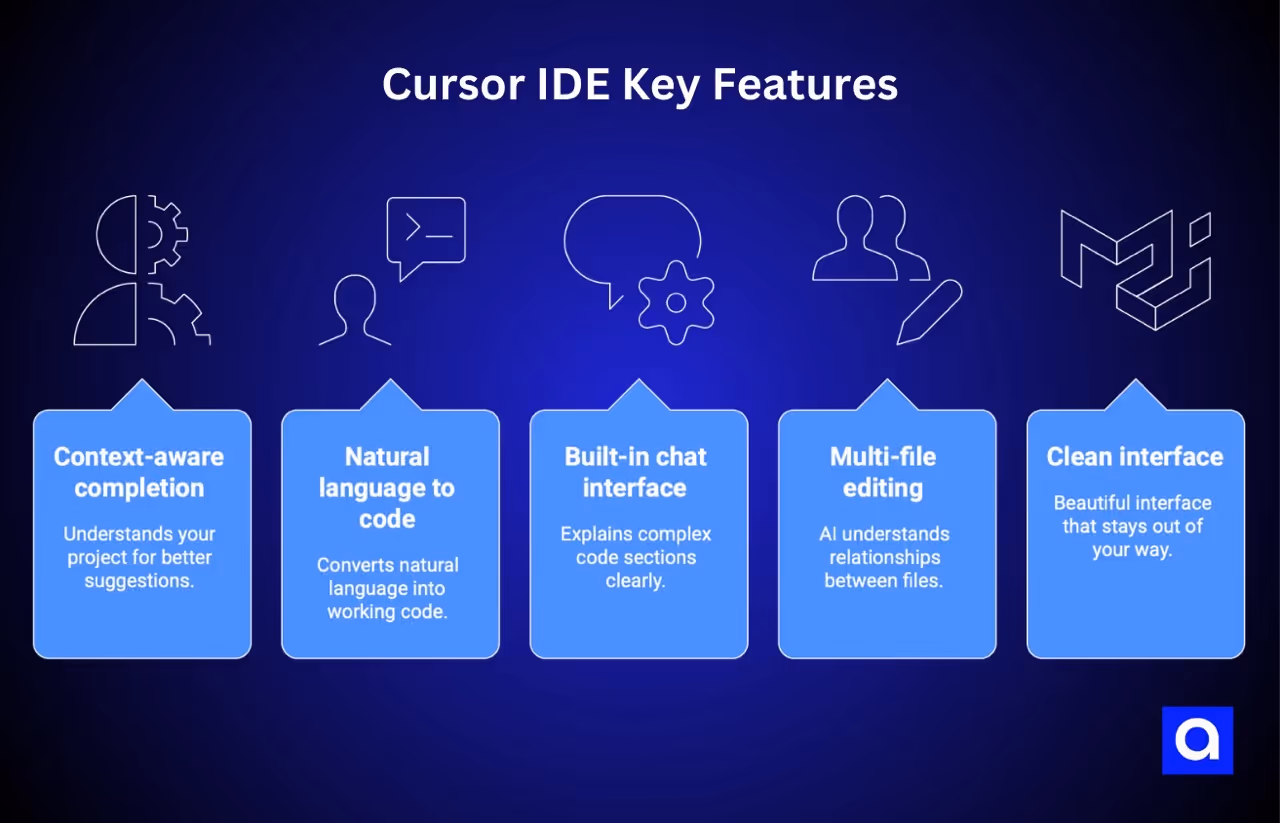 Cursor IDE Key Features

Context-aware completion

Understands your project for better suggestions.

Natural language to code

Converts natural language into working code.

Built-in chat interface

Explains complex code sections clearly.

Multi-file editing

AI understands relationships between files.

Clean interface

Beautiful interface that stays out of your way.

a